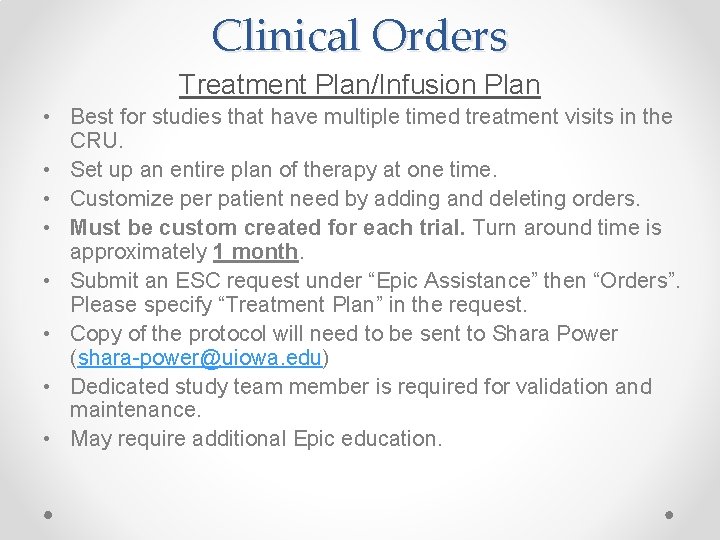 Clinical Orders

Treatment Plan/Infusion Plan

• Best for studies that have multiple timed treatment visits in the CRU.
• Set up an entire plan of therapy at one time.
• Customize per patient need by adding and deleting orders.
• Must be custom created for each trial. Turn around time is approximately 1 month.
• Submit an ESC request under “Epic Assistance” then “Orders”. Please specify “Treatment Plan” in the request.
• Copy of the protocol will need to be sent to Shara Power (shara-power@uiowa.edu)
• Dedicated study team member is required for validation and maintenance.
• May require additional Epic education.